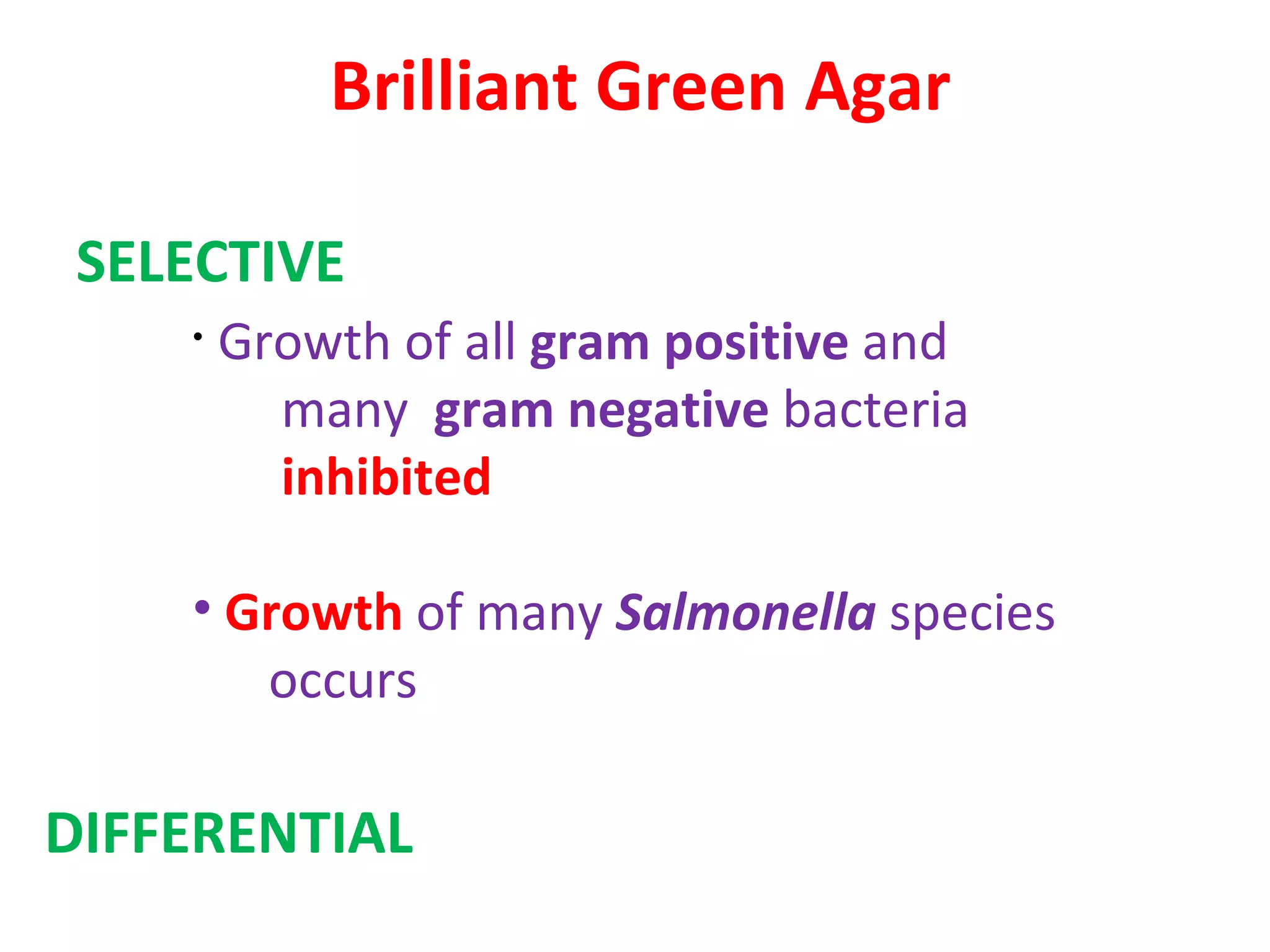 Brilliant Green Agar

SELECTIVE

• Growth of all gram positive and many gram negative bacteria inhibited

• Growth of many Salmonella species occurs

DIFFERENTIAL